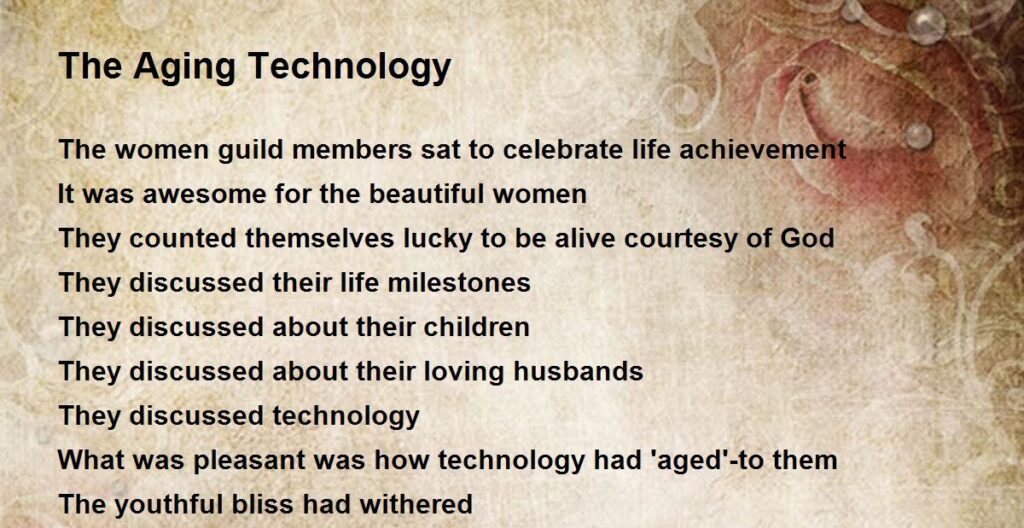 The Aging Technology

The women guild members sat to celebrate life achievement
It was awesome for the beautiful women
They counted themselves lucky to be alive courtesy of God
They discussed their life milestones
They discussed about their children
They discussed about their loving husbands
They discussed technology
What was pleasant was how technology had 'aged'-to them
The youthful bliss had withered